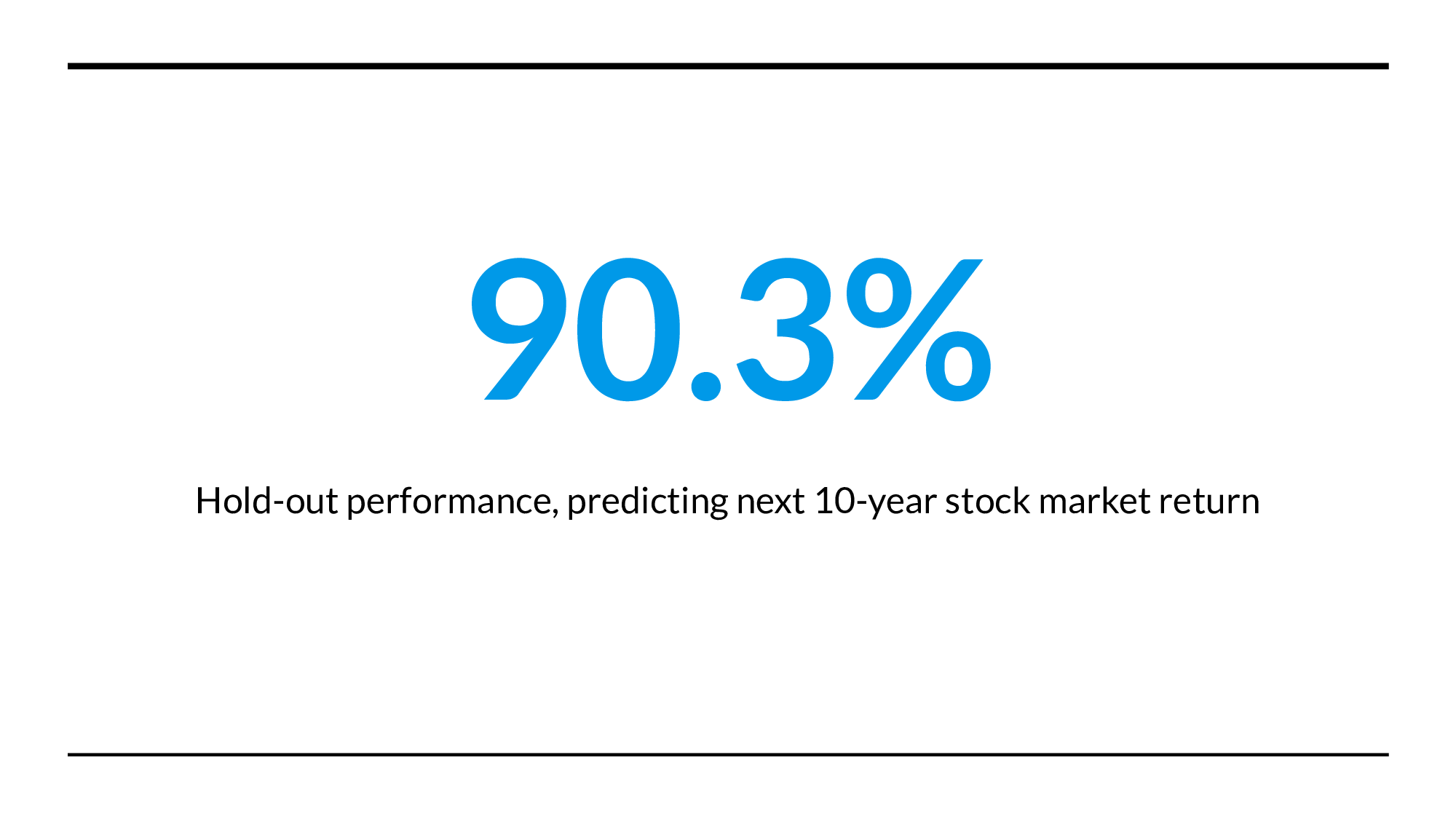 90.3%

Hold-out performance, predicting next 10-year stock market return